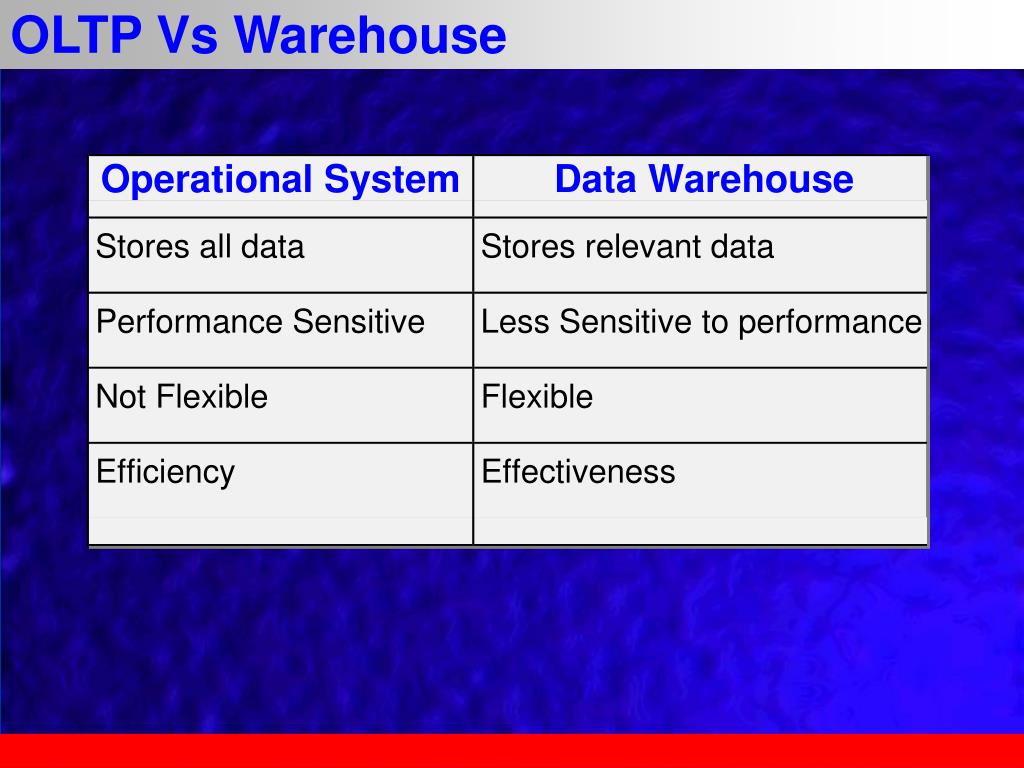 OLTP Vs Warehouse

| Operational System | Data Warehouse |
|---|---|
| Stores all data | Stores relevant data |
| Performance Sensitive | Less Sensitive to performance |
| Not Flexible | Flexible |
| Efficiency | Effectiveness |